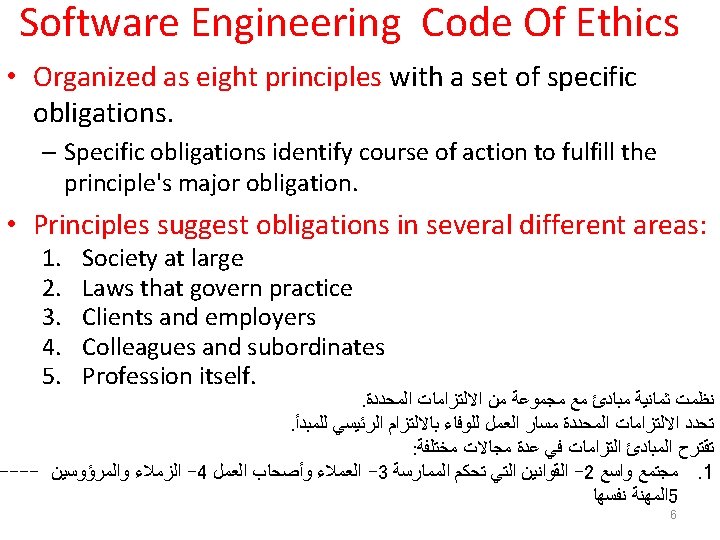 Software Engineering Code Of Ethics

• Organized as eight principles with a set of specific obligations.
– Specific obligations identify course of action to fulfill the principle's major obligation.

• Principles suggest obligations in several different areas:
1. Society at large
2. Laws that govern practice
3. Clients and employers
4. Colleagues and subordinates
5. Profession itself.

نظمت ثمانية مبادئ مع مجموعة من الالتزامات المحددة.
تحدد الالتزامات المحددة مسار العمل للوفاء بالالتزام الرئيسي للمبدأ.
تقترح المبادئ التزامات في عدة مجالات مختلفة:
1. مجتمع واسع 2- القوانين التي تحكم الممارسة 3- العملاء وأصحاب العمل 4- الزملاء والمرؤوسين ---- 5المهنة نفسها

6